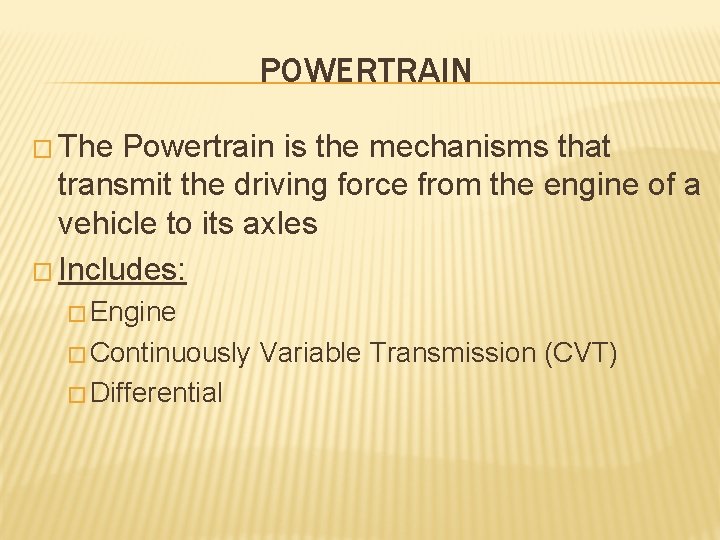 POWERTRAIN

□ The Powertrain is the mechanisms that transmit the driving force from the engine of a vehicle to its axles

□ Includes:

□ Engine

□ Continuously Variable Transmission (CVT)

□ Differential